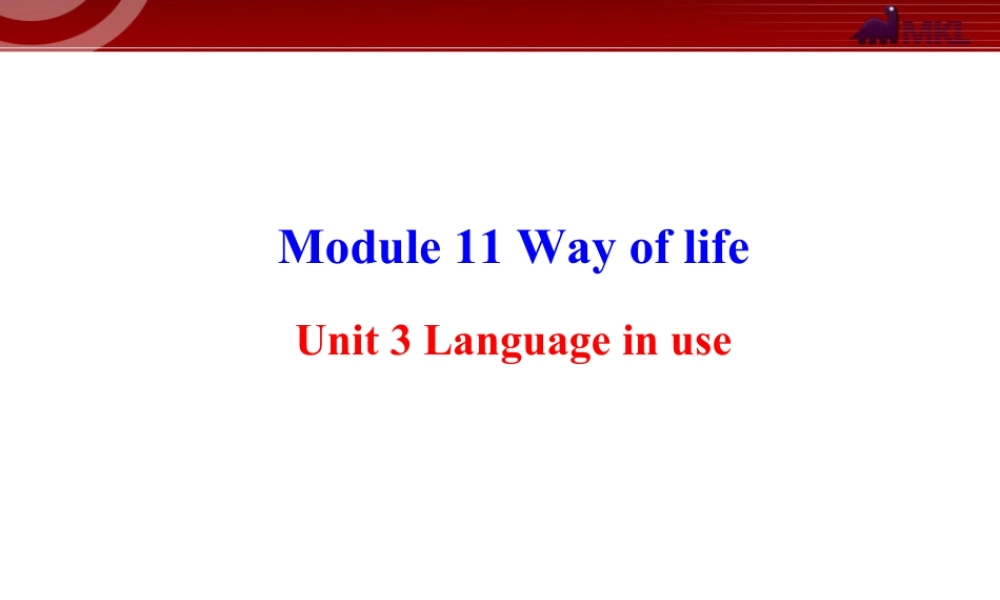 MKL

Module 11 Way of life

Unit 3 Language in use